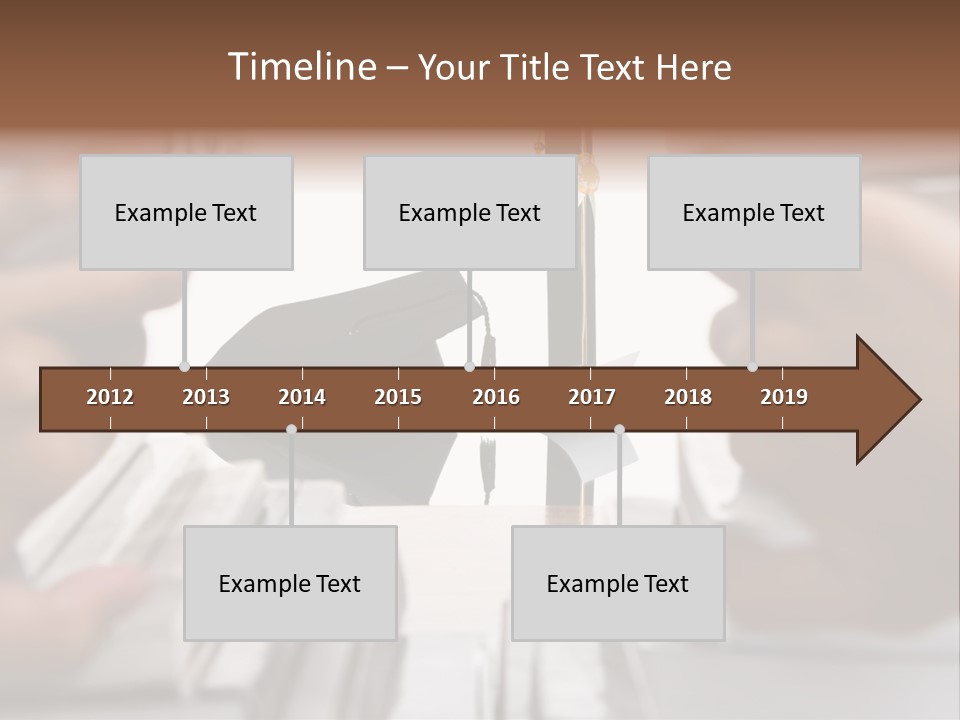 Timeline – Your Title Text Here

Example Text

Example Text

Example Text

2012 2013 2014 2015 2016 2017 2018 2019

Example Text

Example Text